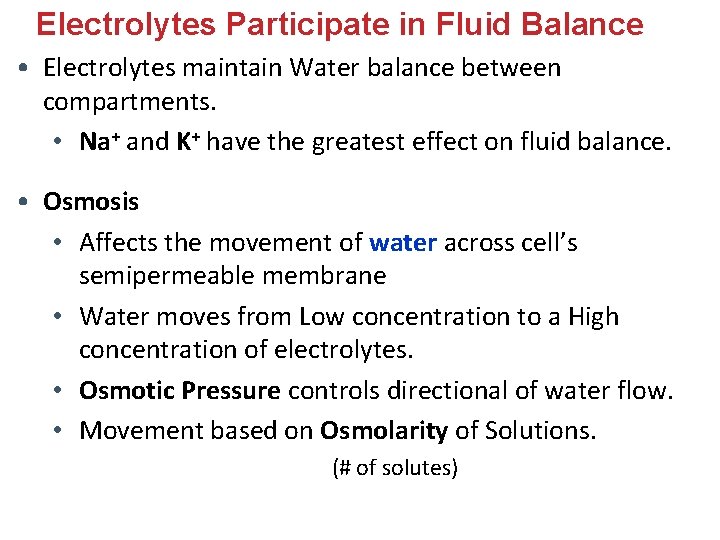 Electrolytes Participate in Fluid Balance

• Electrolytes maintain Water balance between compartments.
  • $Na^+$ and $K^+$ have the greatest effect on fluid balance.

• Osmosis
  • Affects the movement of water across cell's semipermeable membrane
  • Water moves from Low concentration to a High concentration of electrolytes.
  • Osmotic Pressure controls directional of water flow.
  • Movement based on Osmolarity of Solutions.
(# of solutes)